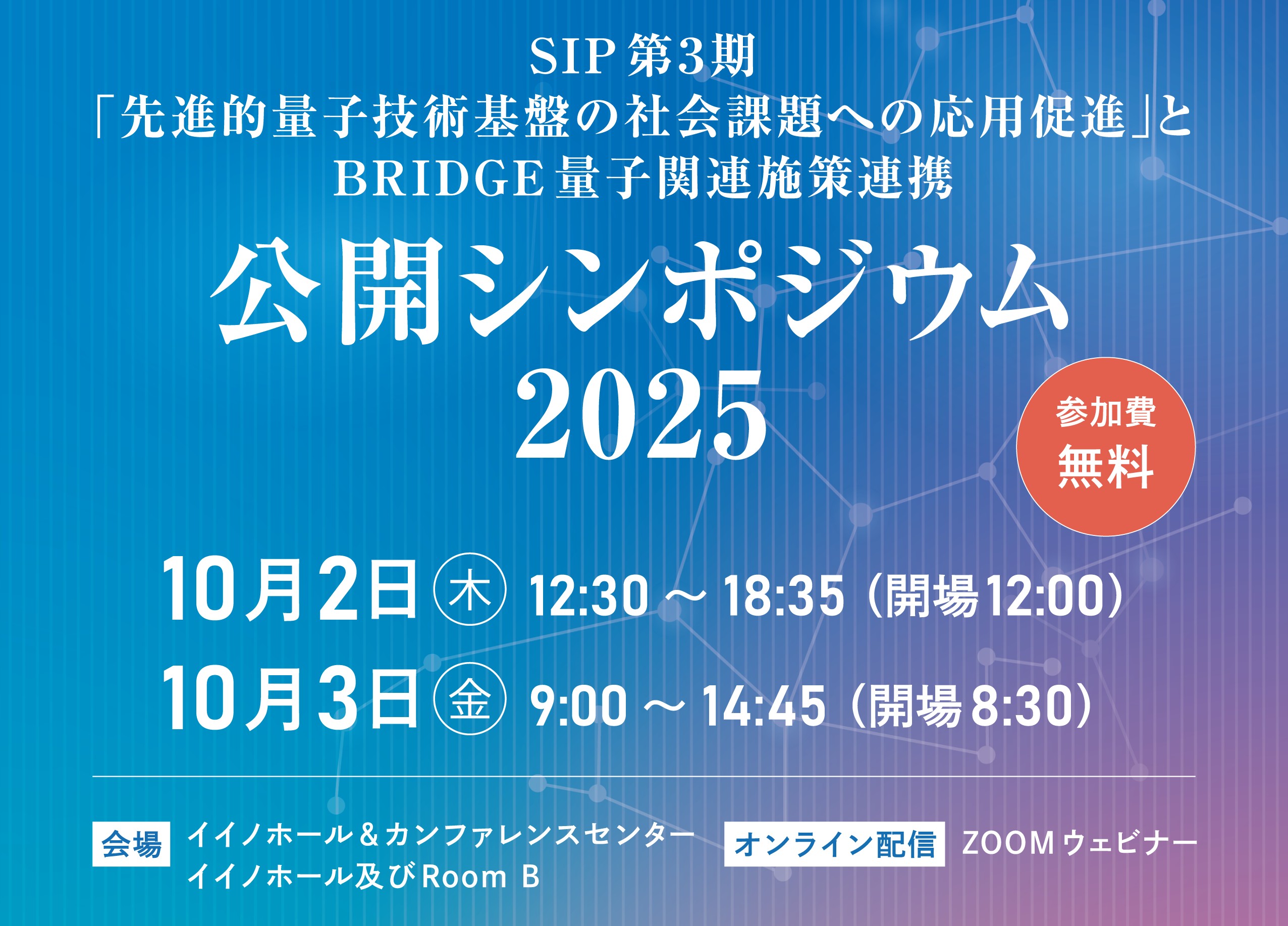 SIP 第3期
「先進的量子技術基盤の社会課題への応用促進」と
BRIDGE 量子関連施策連携

公開シンポジウム
2025

参加費
無料

10月2日 木 12:30 ～ 18:35（開場12:00）
10月3日 金 9:00 ～ 14:45（開場8:30）

会場 イイノホール＆カンファレンスセンター
イイノホール及びRoom B

オンライン配信 ZOOMウェビナー